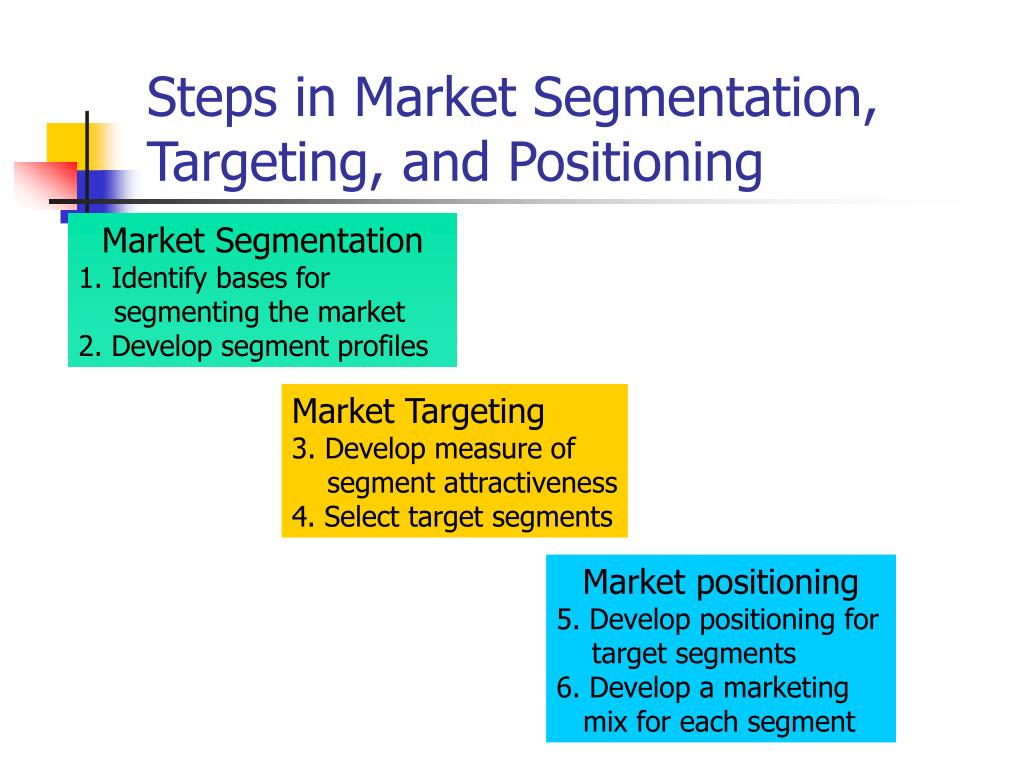 Steps in Market Segmentation, Targeting, and Positioning

Market Segmentation
1. Identify bases for segmenting the market
2. Develop segment profiles

Market Targeting
3. Develop measure of segment attractiveness
4. Select target segments

Market positioning
5. Develop positioning for target segments
6. Develop a marketing mix for each segment